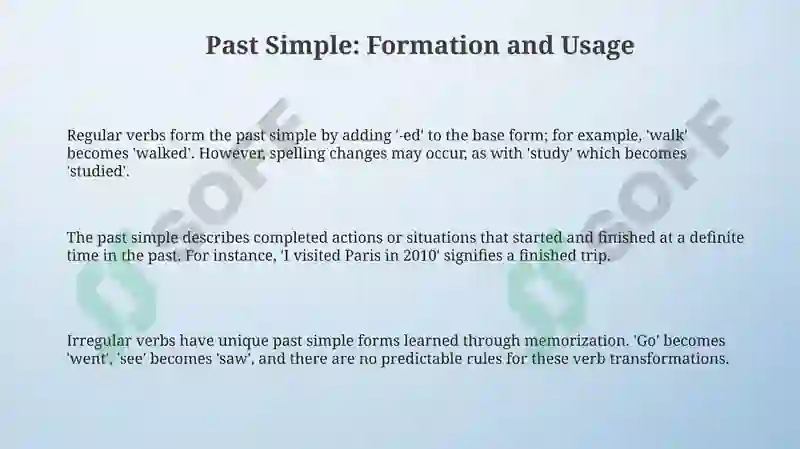 Past Simple: Formation and Usage

Regular verbs form the past simple by adding '-ed' to the base form; for example, 'walk' becomes 'walked'. However, spelling changes may occur, as with 'study' which becomes 'studied'.

The past simple describes completed actions or situations that started and finished at a definite time in the past. For instance, 'I visited Paris in 2010' signifies a finished trip.

Irregular verbs have unique past simple forms learned through memorization. 'Go' becomes 'went', 'see' becomes 'saw', and there are no predictable rules for these verb transformations.

SOFF
SOFF